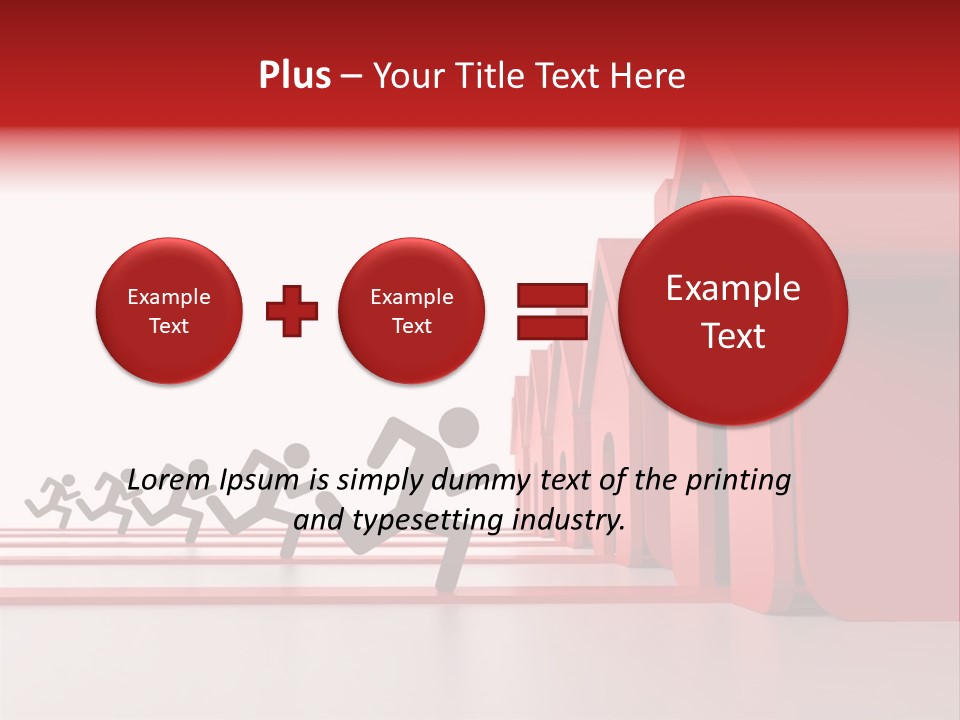 Plus – Your Title Text Here

Example Text

Example Text

Example Text

Lorem Ipsum is simply dummy text of the printing and typesetting industry.